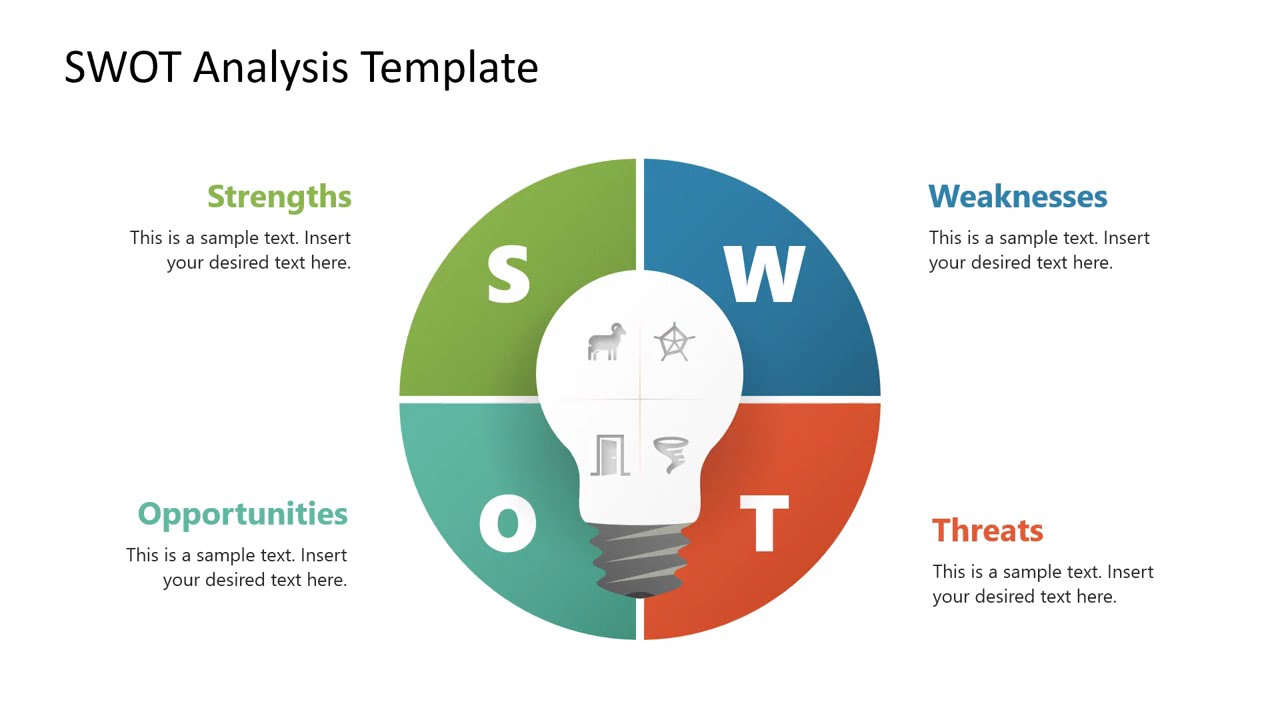 SWOT Analysis Template

Strengths
This is a sample text. Insert your desired text here.

S

W

Weaknesses
This is a sample text. Insert your desired text here.

Opportunities
This is a sample text. Insert your desired text here.

O

T

Threats
This is a sample text. Insert your desired text here.